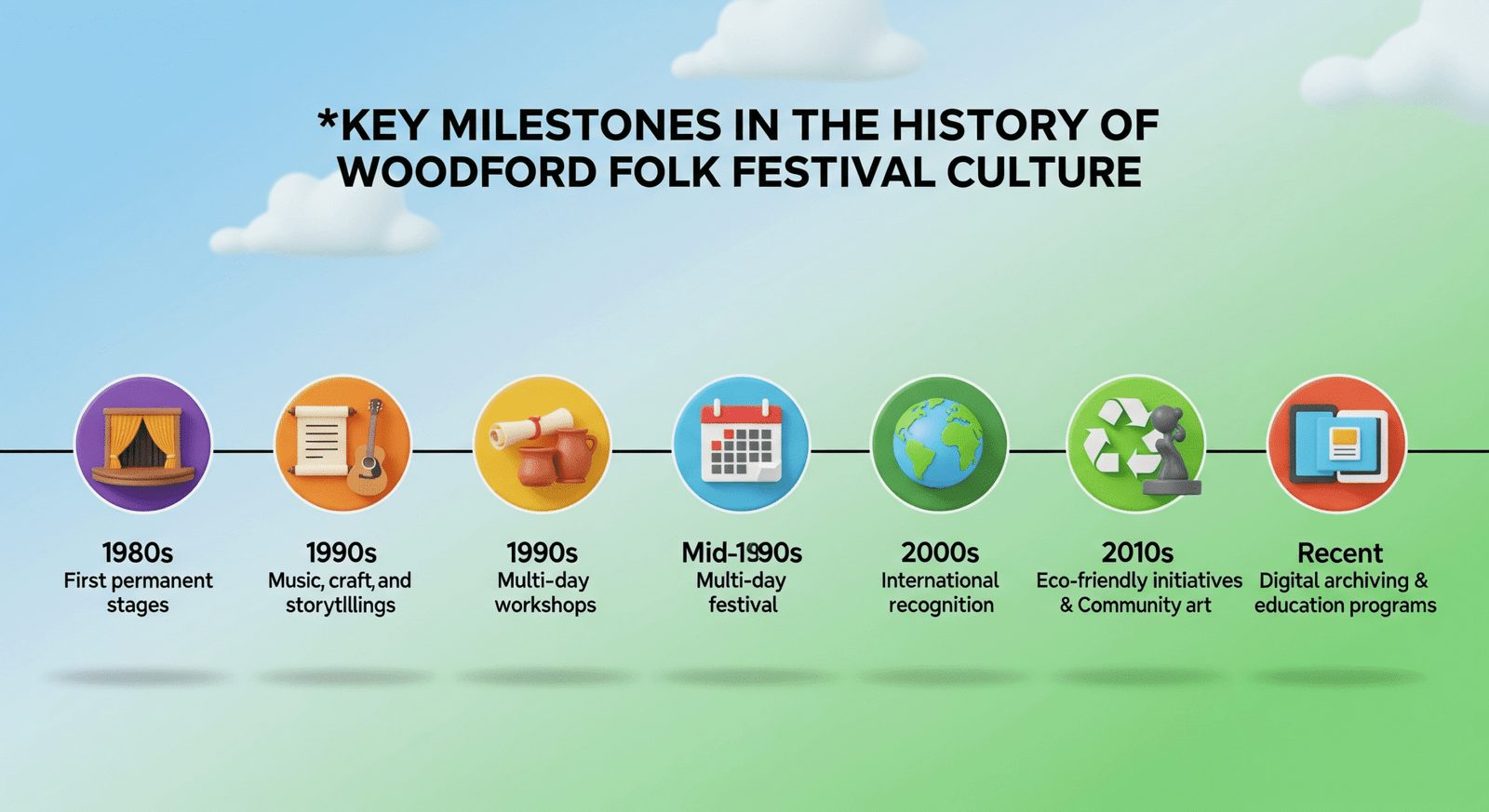 *KEY MILESTONES IN THE HISTORY OF WOODFORD FOLK FESTIVAL CULTURE

1980s
First permanent stages

1990s
Music, craft, and storytlllings

1990s
Multi-day workshops

Mid-1990s
Multi-day festival

2000s
International recognition

2010s
Eco-friendly initiatives & Community art

Recent
Digital archiving & education programs